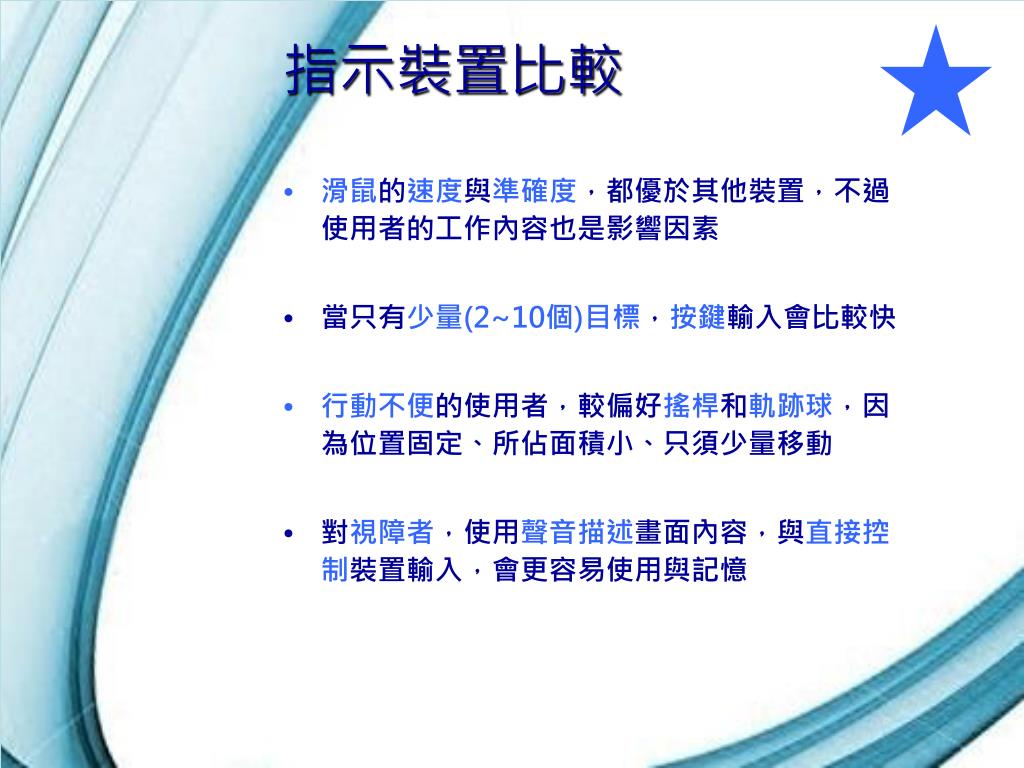 指示裝置比較

• 滑鼠的速度與準確度，都優於其他裝置，不過使用者的工作內容也是影響因素

• 當只有少量(2~10個)目標，按鍵輸入會比較快

• 行動不便的使用者，較偏好搖桿和軌跡球，因為位置固定、所佔面積小、只須少量移動

• 對視障者，使用聲音描述畫面內容，與直接控制裝置輸入，會更容易使用與記憶